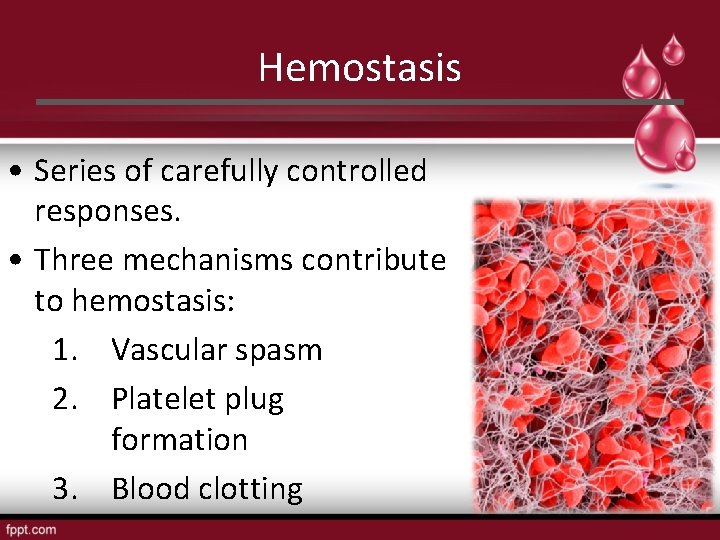 Hemostasis

• Series of carefully controlled responses.
• Three mechanisms contribute to hemostasis:
1. Vascular spasm
2. Platelet plug formation
3. Blood clotting

fppt.com